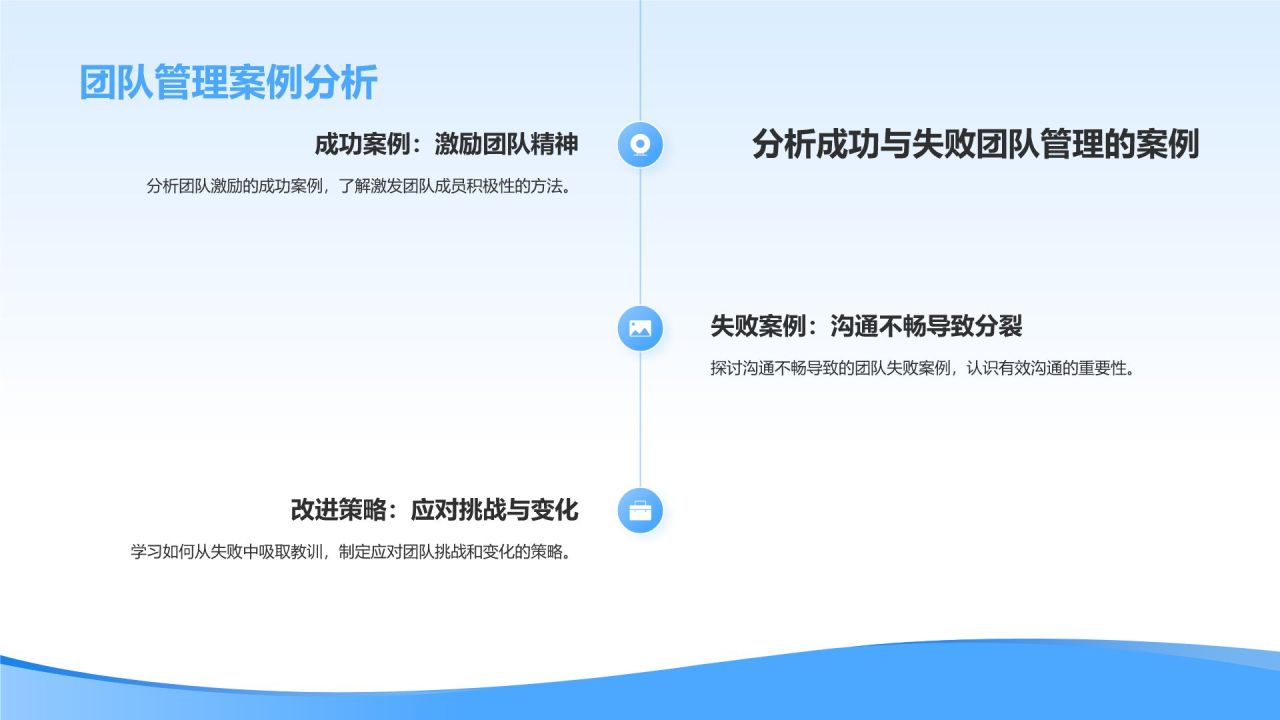 团队管理案例分析

成功案例：激励团队精神

分析团队激励的成功案例，了解激发团队成员积极性的方法。

分析成功与失败团队管理的案例

失败案例：沟通不畅导致分裂

探讨沟通不畅导致的团队失败案例，认识有效沟通的重要性。

改进策略：应对挑战与变化

学习如何从失败中吸取教训，制定应对团队挑战和变化的策略。